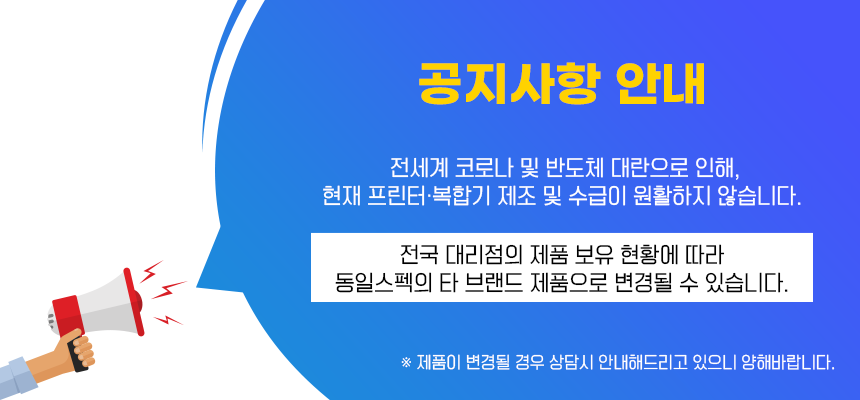 공지사항 안내

전세계 코로나 및 반도체 대란으로 인해,
현재 프린터·복합기 제조 및 수급이 원활하지 않습니다.

전국 대리점의 제품 보유 현황에 따라
동일스펙의 타 브랜드 제품으로 변경될 수 있습니다.

※ 제품이 변경될 경우 상담시 안내해드리고 있으니 양해바랍니다.